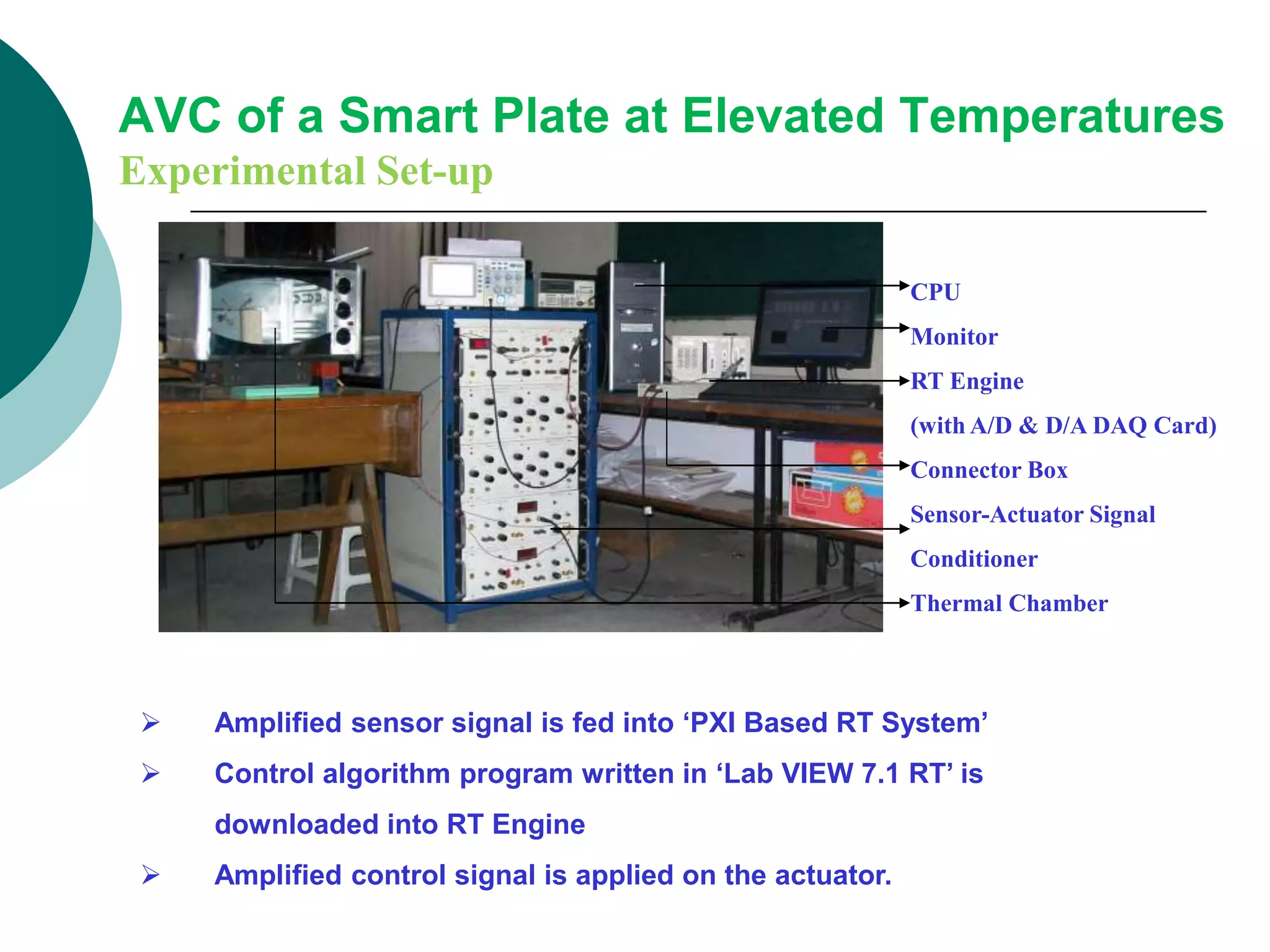 AVC of a Smart Plate at Elevated Temperatures
Experimental Set-up

CPU
Monitor
RT Engine
(with A/D & D/A DAQ Card)
Connector Box
Sensor-Actuator Signal
Conditioner
Thermal Chamber

➢ Amplified sensor signal is fed into ‘PXI Based RT System’

➢ Control algorithm program written in ‘Lab VIEW 7.1 RT’ is downloaded into RT Engine

➢ Amplified control signal is applied on the actuator.